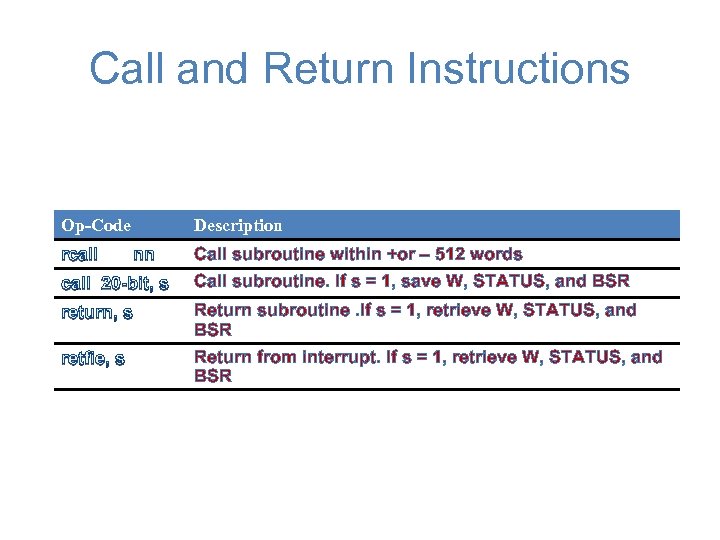 Call and Return Instructions

| Op-Code | Description |
|---|---|
| rcall nn | Call subroutine within +or – 512 words |
| call 20-bit, s | Call subroutine. If s = 1, save W, STATUS, and BSR |
| return, s | Return subroutine .If s = 1, retrieve W, STATUS, and BSR |
| retfie, s | Return from interrupt. If s = 1, retrieve W, STATUS, and BSR |